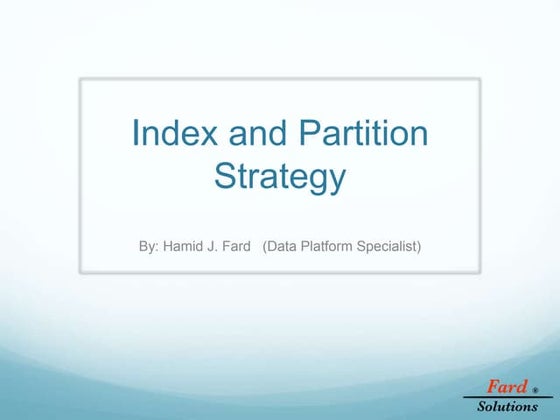 Index and Partition Strategy

By: Hamid J. Fard (Data Platform Specialist)

Fard ®
Solutions